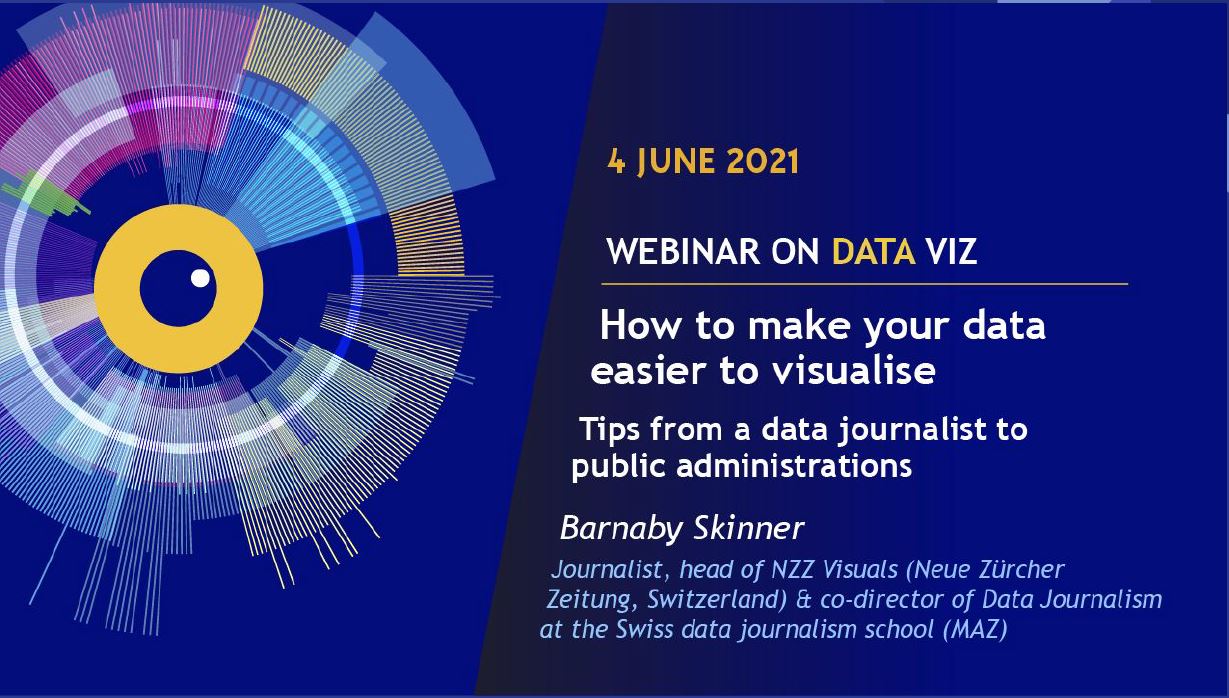 4 JUNE 2021

WEBINAR ON DATA VIZ

How to make your data easier to visualise

Tips from a data journalist to public administrations

Barnaby Skinner

Journalist, head of NZZ Visuals (Neue Zürcher Zeitung, Switzerland) & co-director of Data Journalism at the Swiss data journalism school (MAZ)